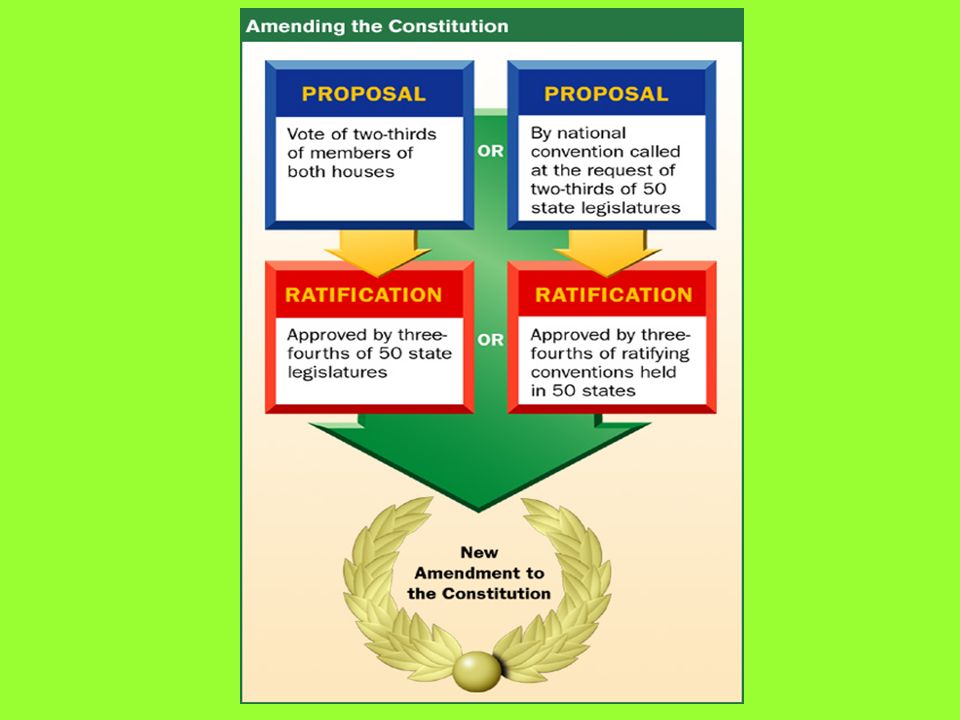 Amending the Constitution

PROPOSAL

Vote of two-thirds of members of both houses

OR

PROPOSAL

By national convention called at the request of two-thirds of 50 state legislatures

RATIFICATION

Approved by three-fourths of 50 state legislatures

OR

RATIFICATION

Approved by three-fourths of ratifying conventions held in 50 states

New Amendment to the Constitution